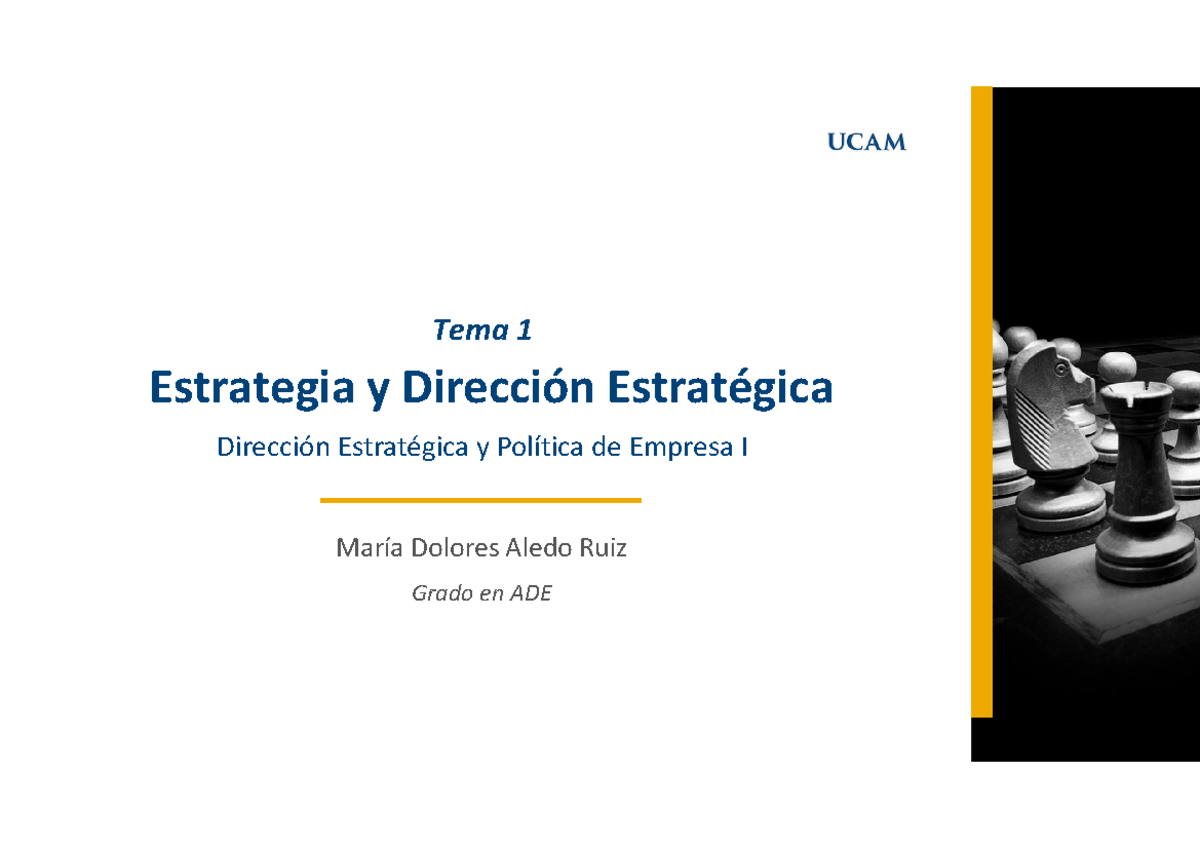 UCAM

Tema 1

Estrategia y Dirección Estratégica

Dirección Estratégica y Política de Empresa I

María Dolores Aledo Ruiz

Grado en ADE